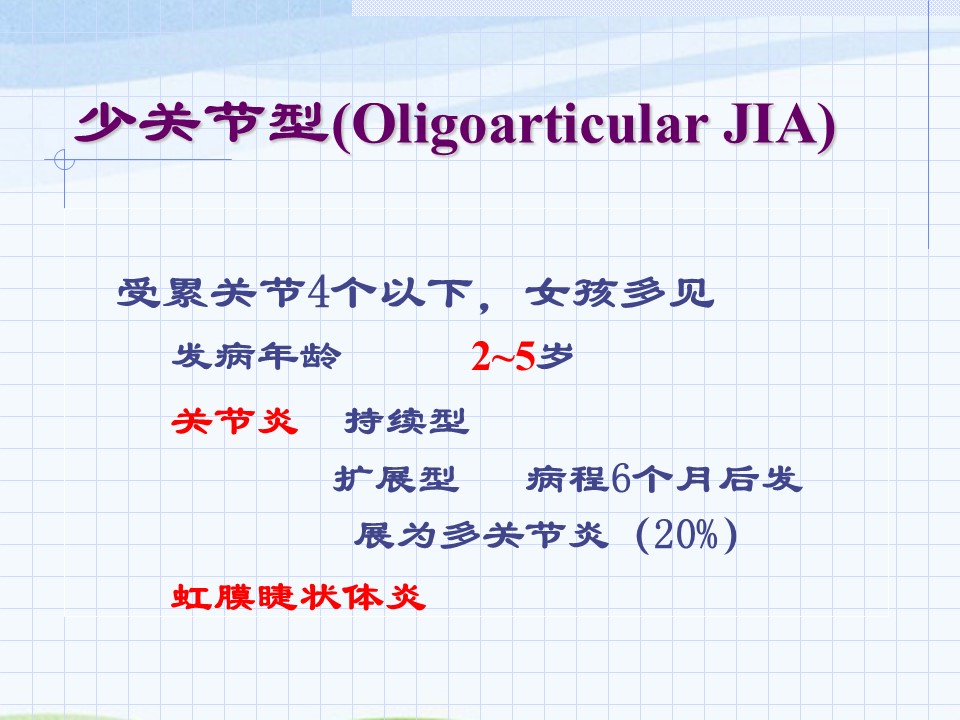 少关节型(Oligoarticular JIA)

受累关节4个以下，女孩多见

发病年龄 2~5岁

关节炎 持续型

扩展型 病程6个月后发展为多关节炎（20%）

虹膜睫状体炎